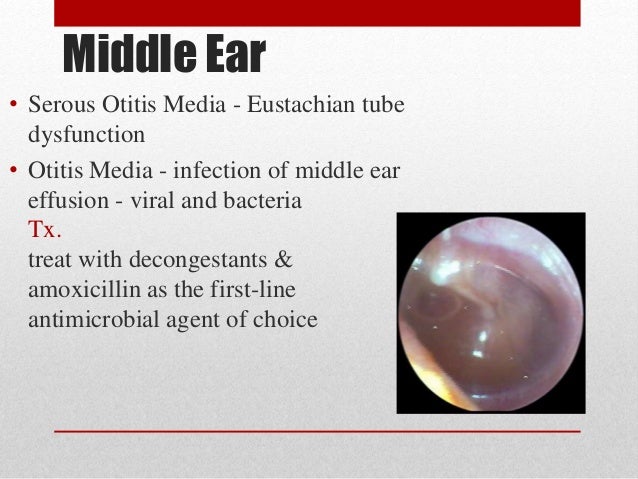 Middle Ear

• Serous Otitis Media - Eustachian tube dysfunction

• Otitis Media - infection of middle ear effusion - viral and bacteria
Tx.
treat with decongestants & amoxicillin as the first-line antimicrobial agent of choice